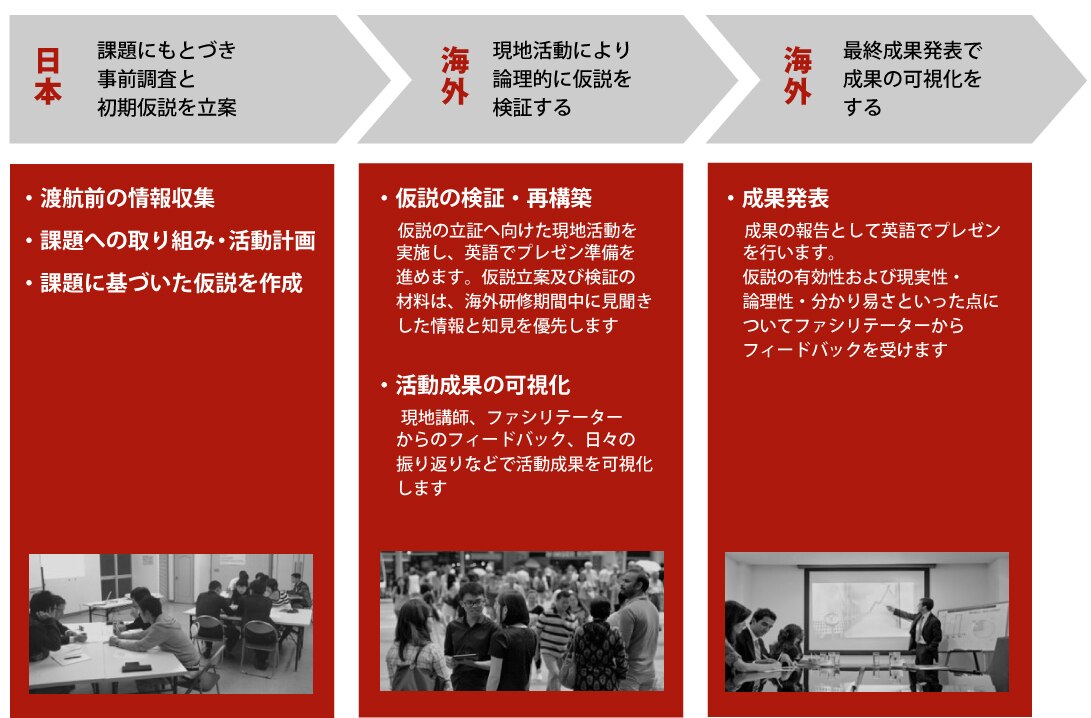 日本

課題にもとづき事前調査と初期仮説を立案

海外

現地活動により論理的に仮説を検証する

海外

最終成果発表で成果の可視化をする

・渡航前の情報収集

・課題への取り組み・活動計画

・課題に基づいた仮説を作成

・仮説の検証・再構築

仮説の立証へ向けた現地活動を実施し、英語でプレゼン準備を進めます。仮説立案及び検証の材料は、海外研修期間中に見聞きした情報と知見を優先します

・活動成果の可視化

現地講師、ファシリテーターからのフィードバック、日々の振り返りなどで活動成果を可視化します

・成果発表

成果の報告として英語でプレゼンを行います。

仮説の有効性および現実性・論理性・分かり易さといった点についてファシリテーターからフィードバックを受けます